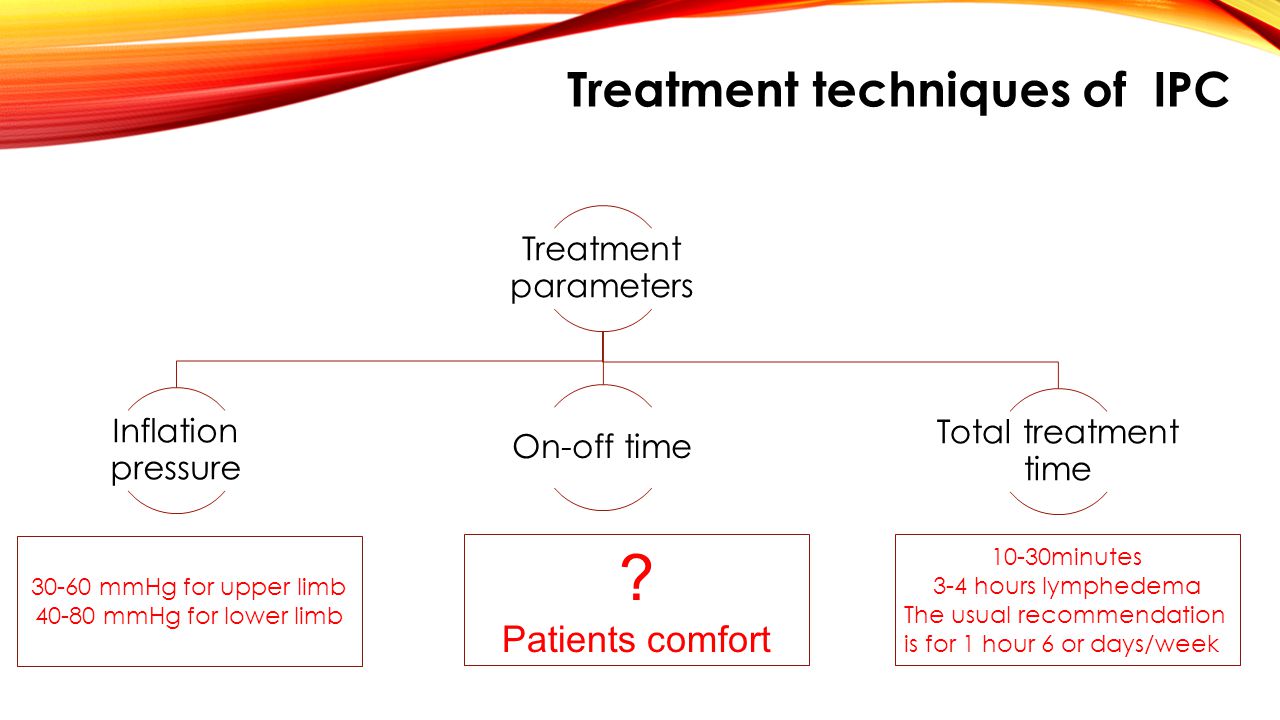 Treatment techniques of IPC

Treatment parameters

Inflation pressure

On-off time

Total treatment time

30-60 mmHg for upper limb
40-80 mmHg for lower limb

?
Patients comfort

10-30minutes
3-4 hours lymphedema
The usual recommendation is for 1 hour 6 or days/week